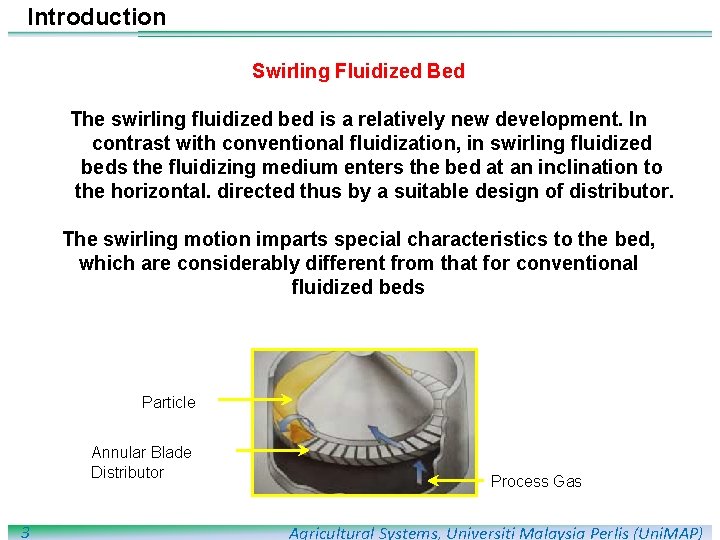 Introduction

Swirling Fluidized Bed

The swirling fluidized bed is a relatively new development. In contrast with conventional fluidization, in swirling fluidized beds the fluidizing medium enters the bed at an inclination to the horizontal. directed thus by a suitable design of distributor.

The swirling motion imparts special characteristics to the bed, which are considerably different from that for conventional fluidized beds

Particle

Annular Blade Distributor

Process Gas

3

Agricultural Systems, Universiti Malaysia Perlis (UniMAP)